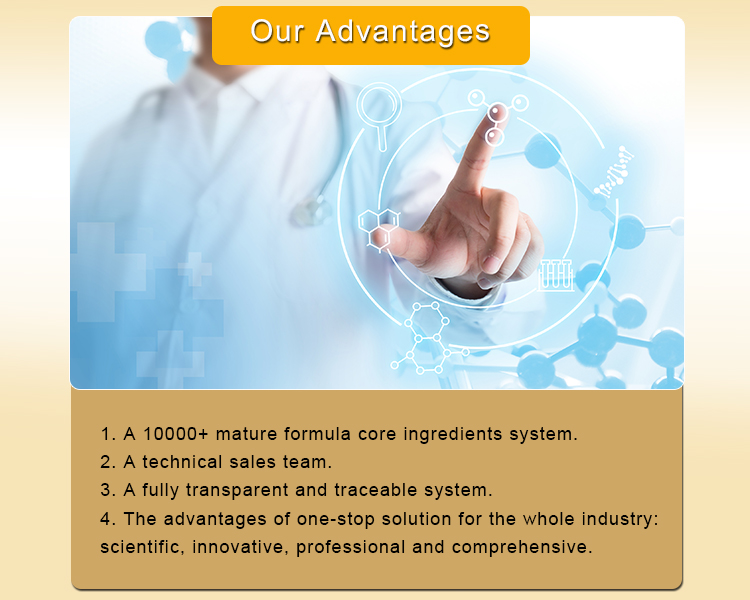 Our Advantages

1. A 10000+ mature formula core ingredients system.
2. A technical sales team.
3. A fully transparent and traceable system.
4. The advantages of one-stop solution for the whole industry: scientific, innovative, professional and comprehensive.